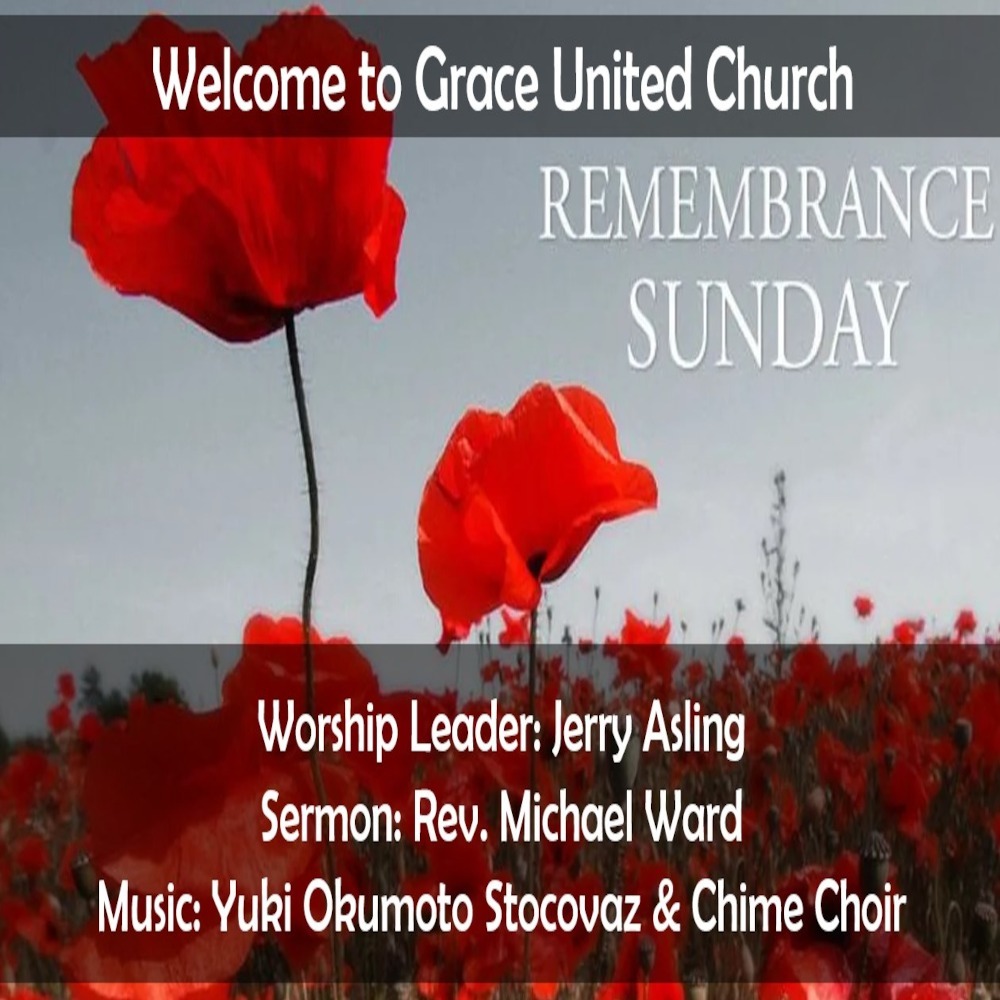 Welcome to Grace United Church

REMEMBRANCE SUNDAY

Worship Leader: Jerry Asling
Sermon: Rev. Michael Ward
Music: Yuki Okumoto Stocovaz & Chime Choir